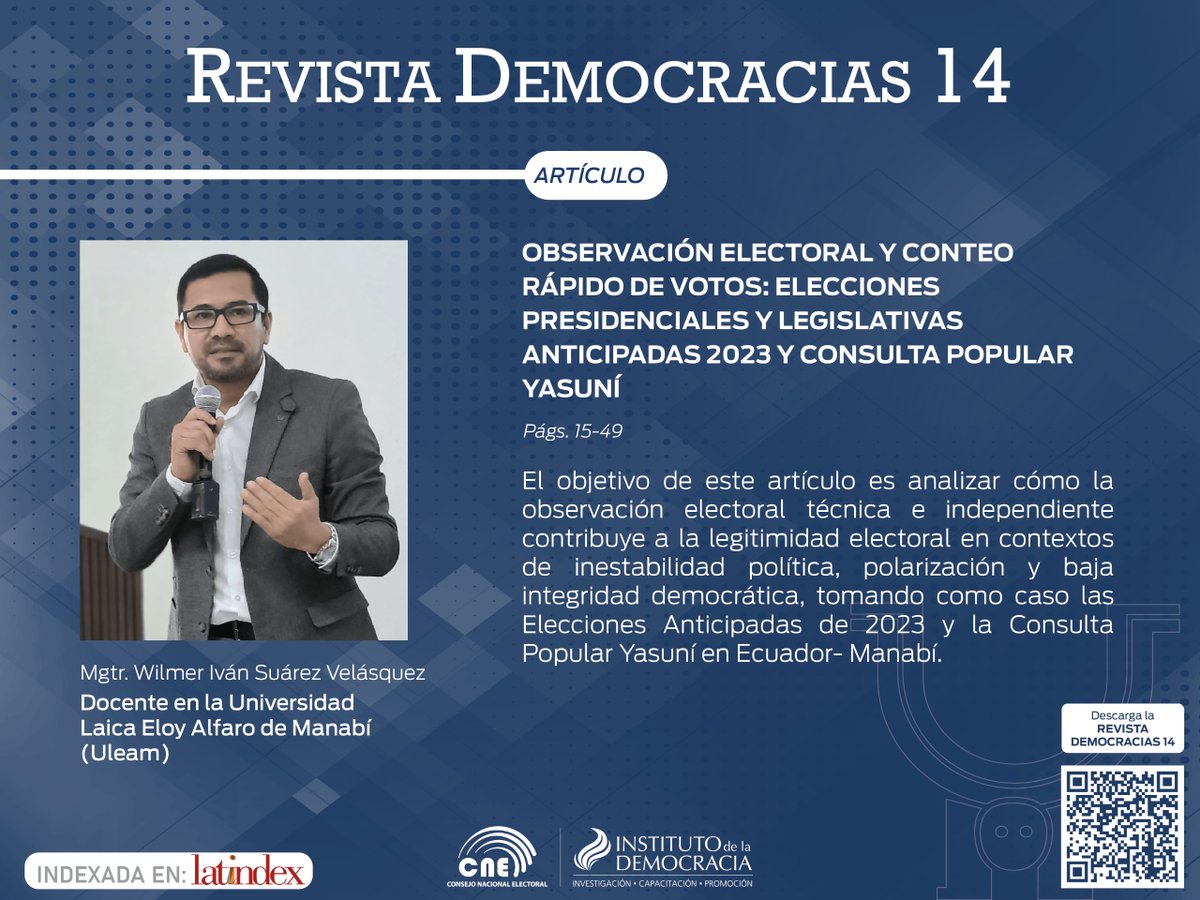 REVISTA DEMOCRACIAS 14

ARTÍCULO

OBSERVACIÓN ELECTORAL Y CONTEO RÁPIDO DE VOTOS: ELECCIONES PRESIDENCIALES Y LEGISLATIVAS ANTICIPADAS 2023 Y CONSULTA POPULAR YASUNÍ

Págs. 15-49

El objetivo de este artículo es analizar cómo la observación electoral técnica e independiente contribuye a la legitimidad electoral en contextos de inestabilidad política, polarización y baja integridad democrática, tomando como caso las Elecciones Anticipadas de 2023 y la Consulta Popular Yasuní en Ecuador- Manabí.

Mgtr. Wilmer Iván Suárez Velásquez
Docente en la Universidad Laica Eloy Alfaro de Manabí (Uleam)

Descarga la REVISTA DEMOCRACIAS 14

INDEXADA EN: latindex

CNE CONSEJO NACIONAL ELECTORAL

INSTITUTO de la DEMOCRACIA
INVESTIGACIÓN • CAPACITACIÓN • PROMOCIÓN